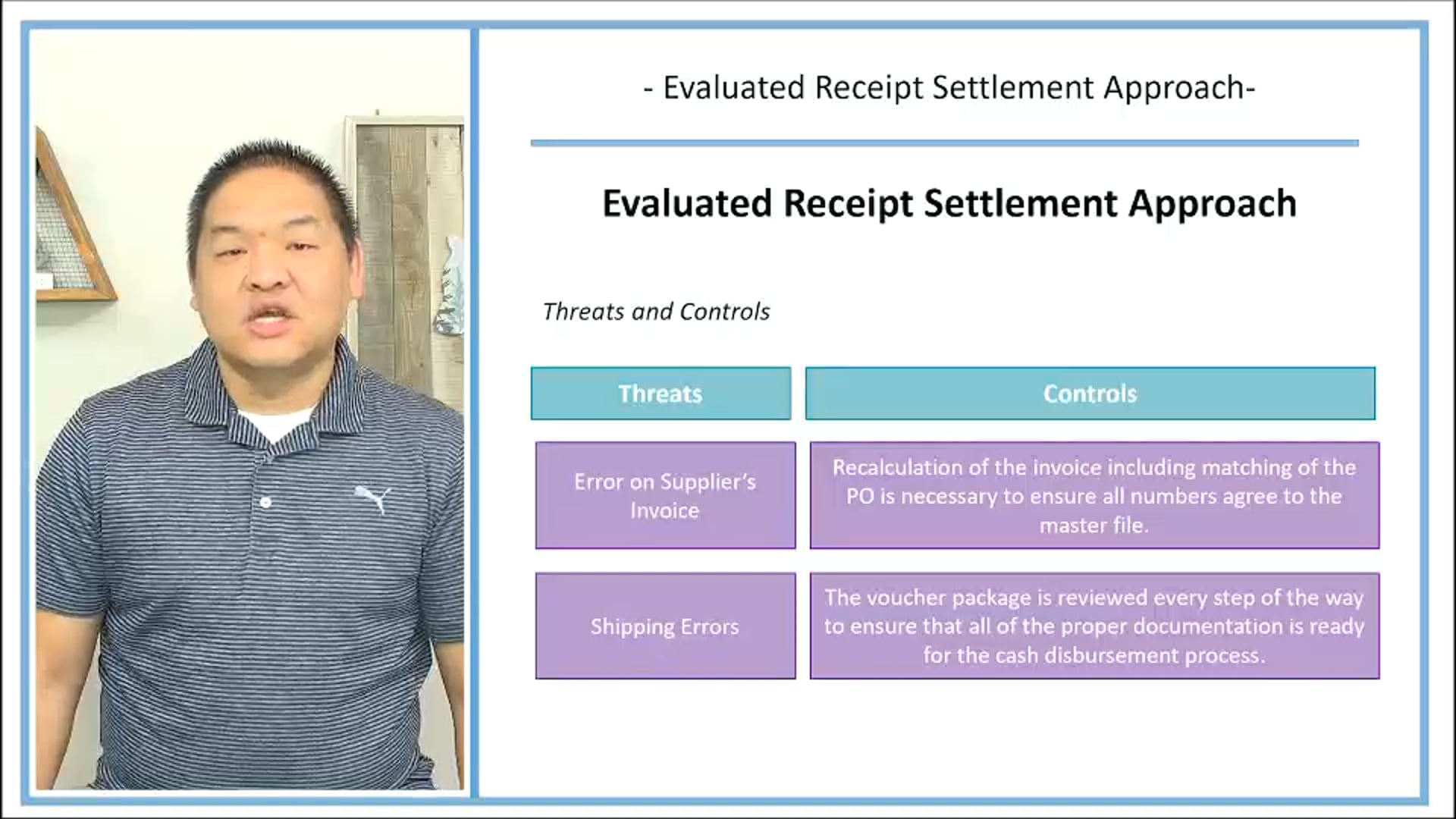 - Evaluated Receipt Settlement Approach-

Evaluated Receipt Settlement Approach

Threats and Controls

| Threats | Controls |
|---|---|
| Error on Supplier's Invoice | Recalculation of the invoice including matching of the PO is necessary to ensure all numbers agree to the master file. |
| Shipping Errors | The voucher package is reviewed every step of the way to ensure that all of the proper documentation is ready for the cash disbursement process. |